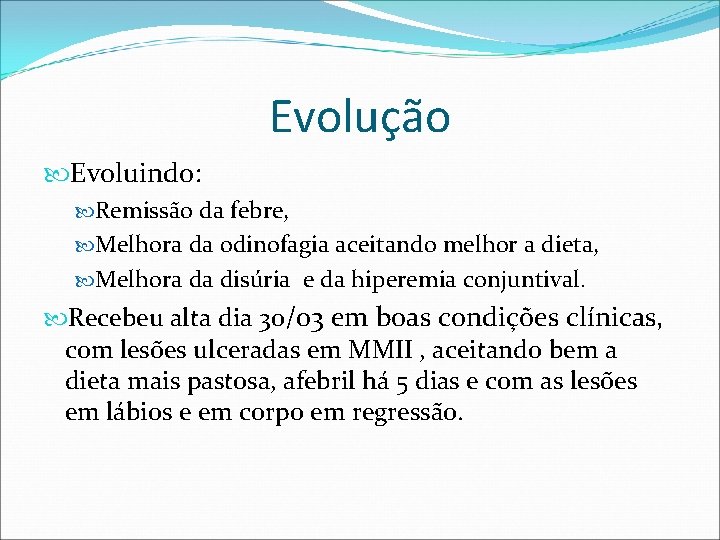 Evolução

Evoluindo:

Remissão da febre,

Melhora da odinofagia aceitando melhor a dieta,

Melhora da disúria e da hiperemia conjuntival.

Recebeu alta dia 30/03 em boas condições clínicas, com lesões ulceradas em MMII , aceitando bem a dieta mais pastosa, afebril há 5 dias e com as lesões em lábios e em corpo em regressão.